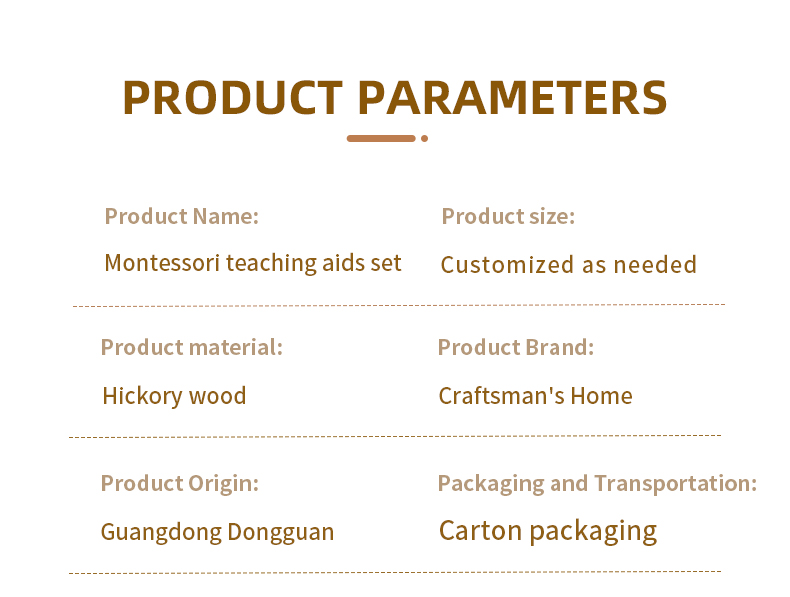 PRODUCT PARAMETERS

Product Name:
Montessori teaching aids set

Product size:
Customized as needed

Product material:
Hickory wood

Product Brand:
Craftsman's Home

Product Origin:
Guangdong Dongguan

Packaging and Transportation:
Carton packaging